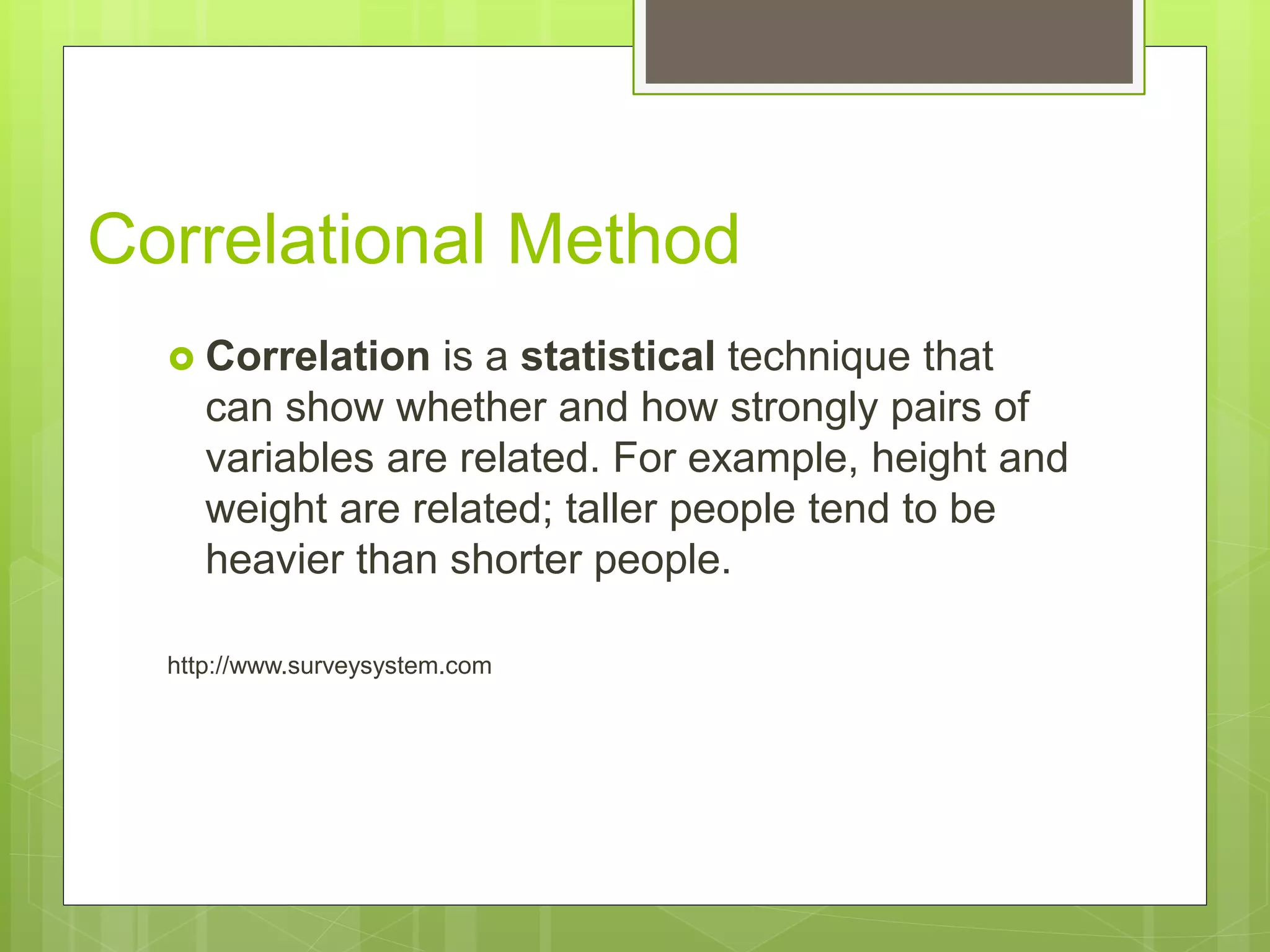 Correlational Method

Correlation is a statistical technique that can show whether and how strongly pairs of variables are related. For example, height and weight are related; taller people tend to be heavier than shorter people.

http://www.surveysystem.com